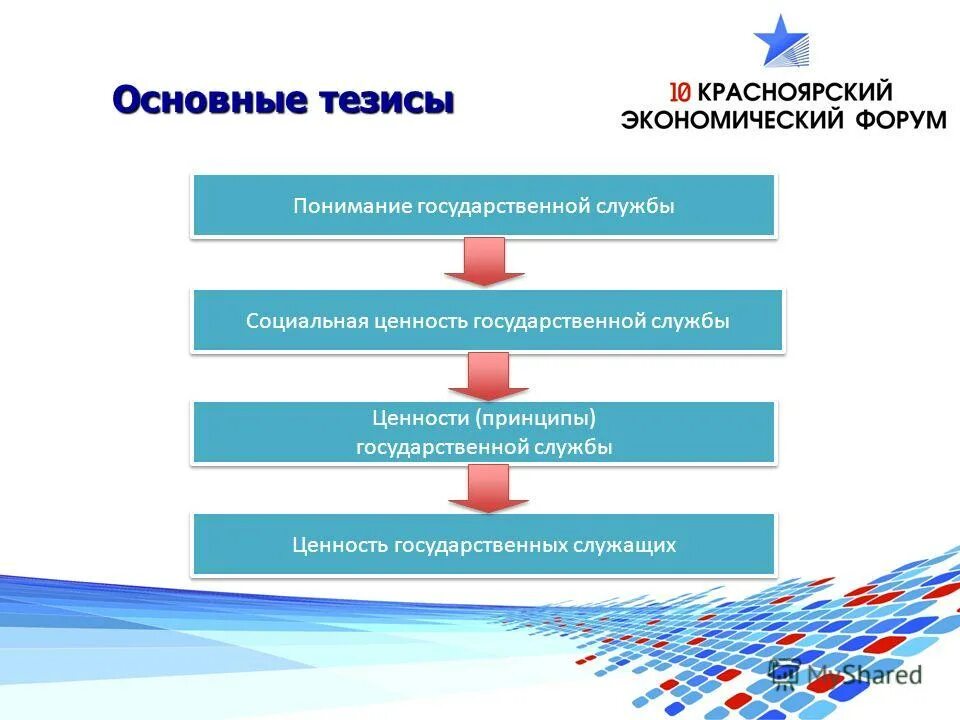 Основные тезисы

10 КРАСНОЯРСКИЙ ЭКОНОМИЧЕСКИЙ ФОРУМ

Понимание государственной службы

Социальная ценность государственной службы

Ценности (принципы) государственной службы

Ценность государственных служащих

MyShared